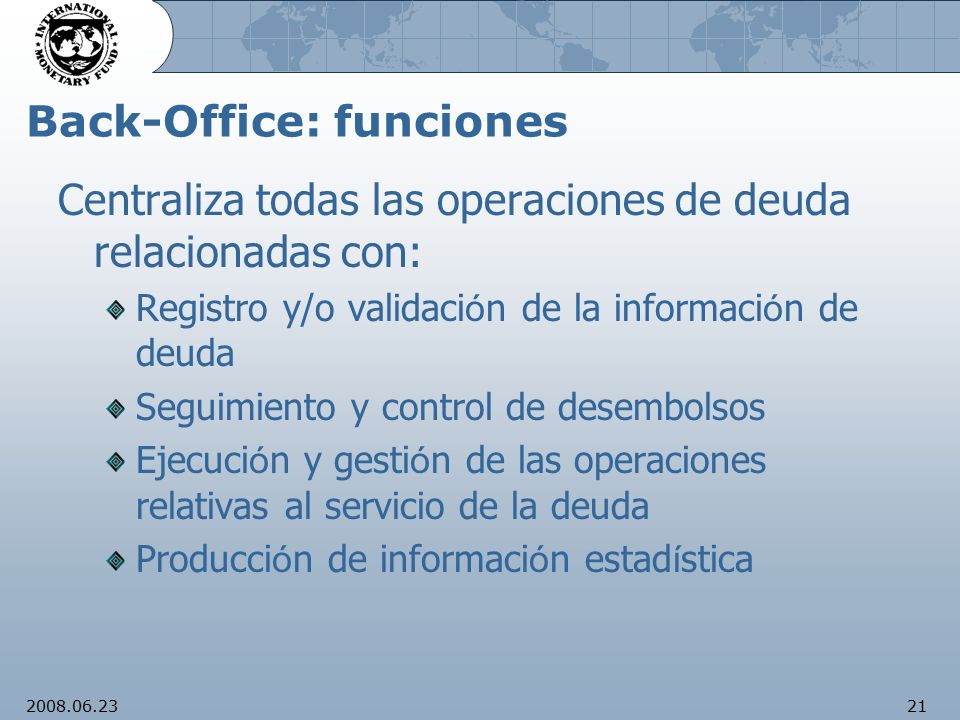 INTERNATIONAL MONETARY FUND

Back-Office: funciones

Centraliza todas las operaciones de deuda relacionadas con:

Registro y/o validación de la información de deuda

Seguimiento y control de desembolsos

Ejecución y gestión de las operaciones relativas al servicio de la deuda

Producción de información estadística

2008.06.23

21